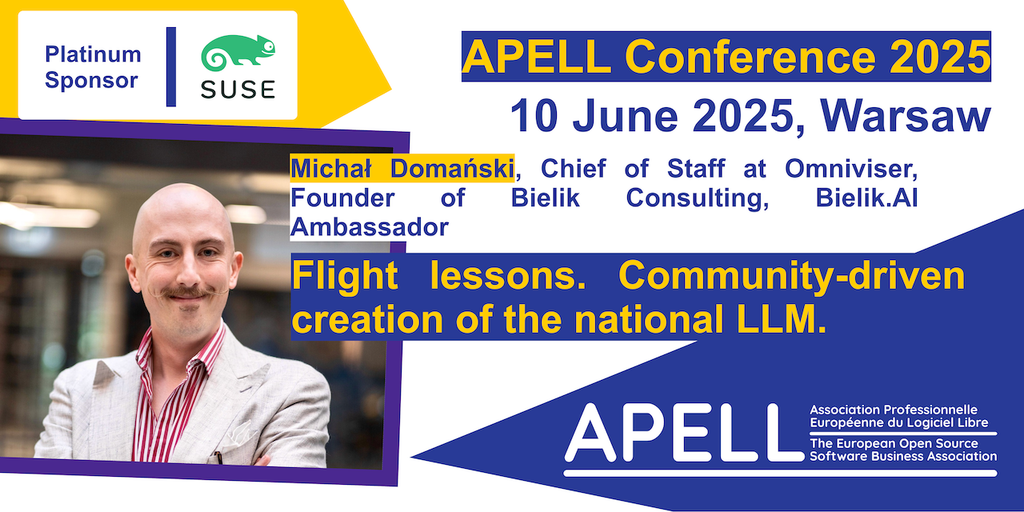 Platinum Sponsor

SUSE

APELL Conference 2025

10 June 2025, Warsaw

Michał Domański, Chief of Staff at Omniviser, Founder of Bielik Consulting, Bielik.AI Ambassador

Flight lessons. Community-driven creation of the national LLM.

APELL

Association Professionnelle Européenne du Logiciel Libre

The European Open Source Software Business Association